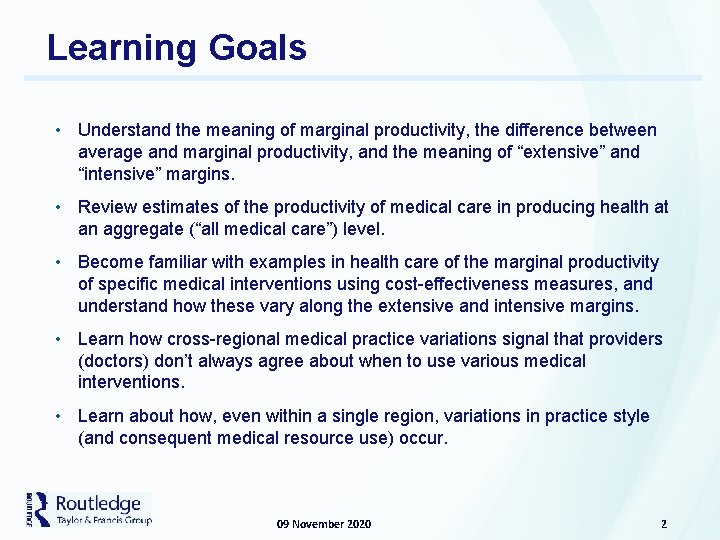 Learning Goals

• Understand the meaning of marginal productivity, the difference between average and marginal productivity, and the meaning of “extensive” and “intensive” margins.

• Review estimates of the productivity of medical care in producing health at an aggregate (“all medical care”) level.

• Become familiar with examples in health care of the marginal productivity of specific medical interventions using cost-effectiveness measures, and understand how these vary along the extensive and intensive margins.

• Learn how cross-regional medical practice variations signal that providers (doctors) don’t always agree about when to use various medical interventions.

• Learn about how, even within a single region, variations in practice style (and consequent medical resource use) occur.

Routledge
Taylor & Francis Group

09 November 2020

2